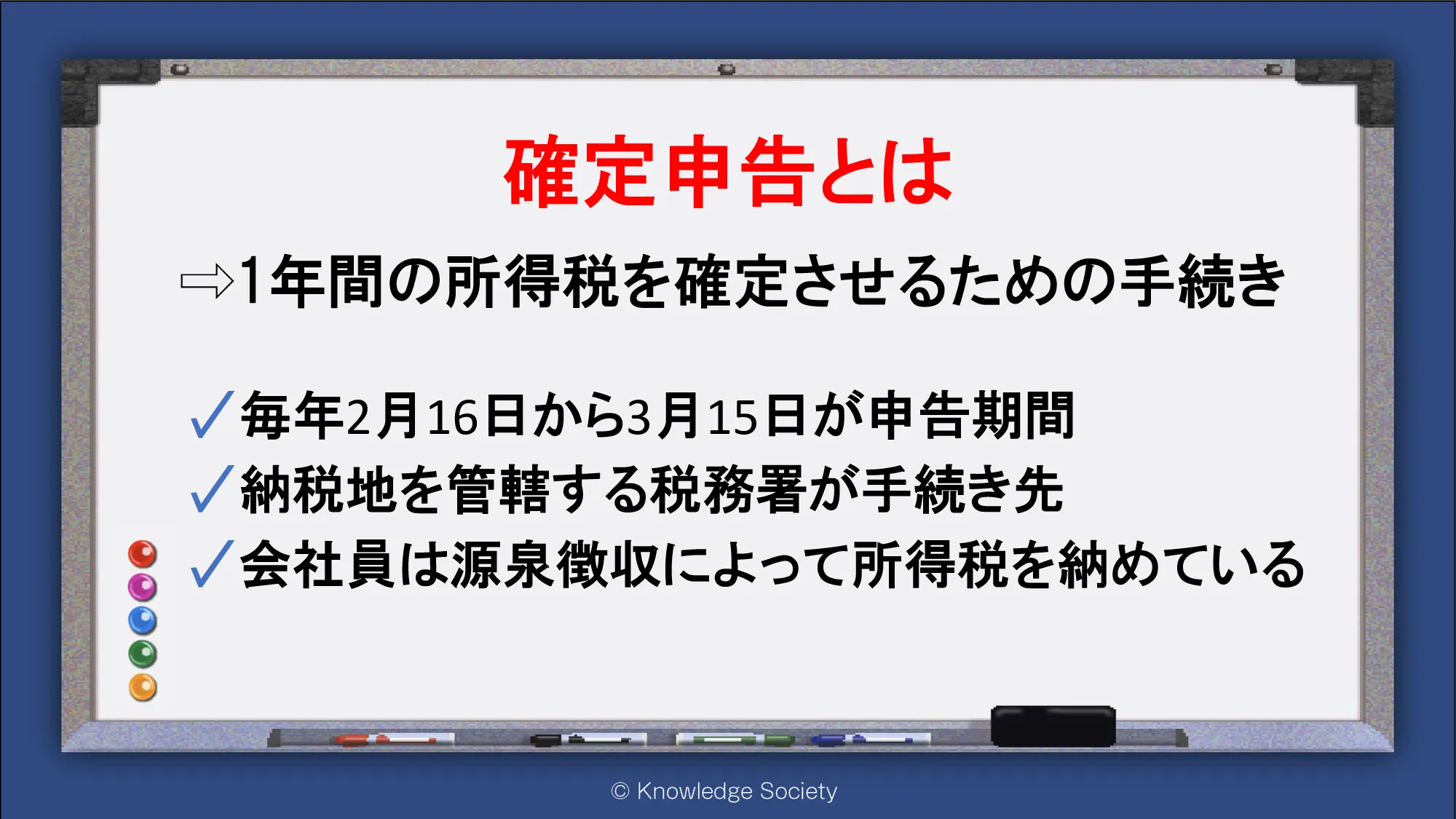 確定申告とは

⇨1年間の所得税を確定させるための手続き

✓毎年2月16日から3月15日が申告期間
✓納税地を管轄する税務署が手続き先
✓会社員は源泉徴収によって所得税を納めている

© Knowledge Society